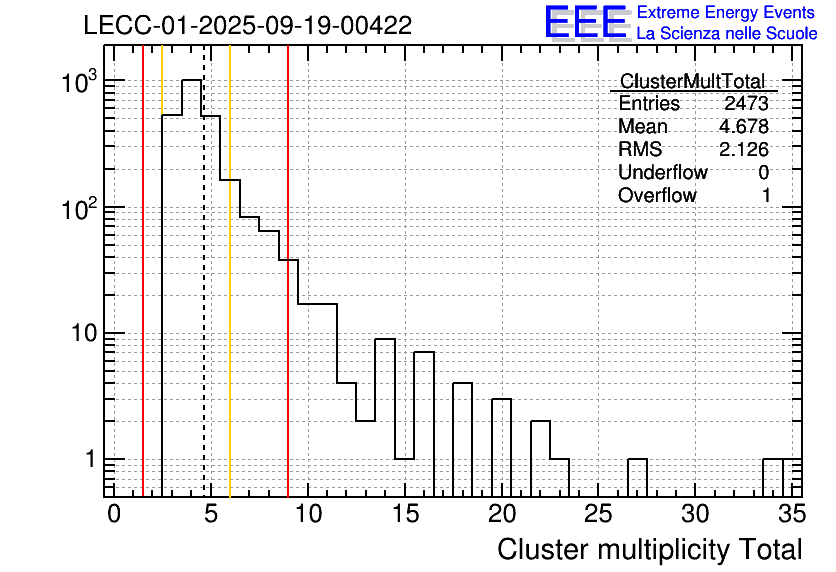 LECC-01-2025-09-19-00422

EEE Extreme Energy Events
La Scienza nelle Scuole

| ClusterMultTotal | |
|---|---|
| Entries | 2473 |
| Mean | 4.678 |
| RMS | 2.126 |
| Underflow | 0 |
| Overflow | 1 |

$10^3$
$10^2$
10
1

0 5 10 15 20 25 30 35

Cluster multiplicity Total